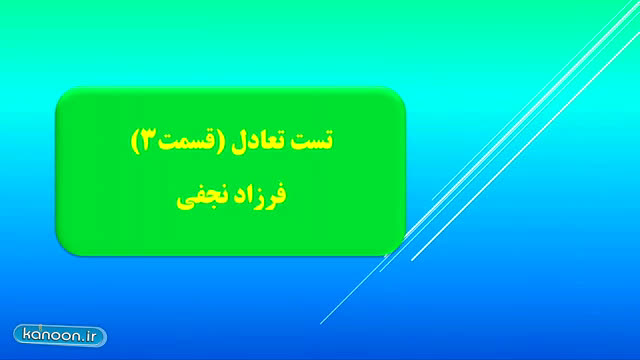 تست تعادل (قسمت ۳)

فرزاد نجفی

kanoon.ir